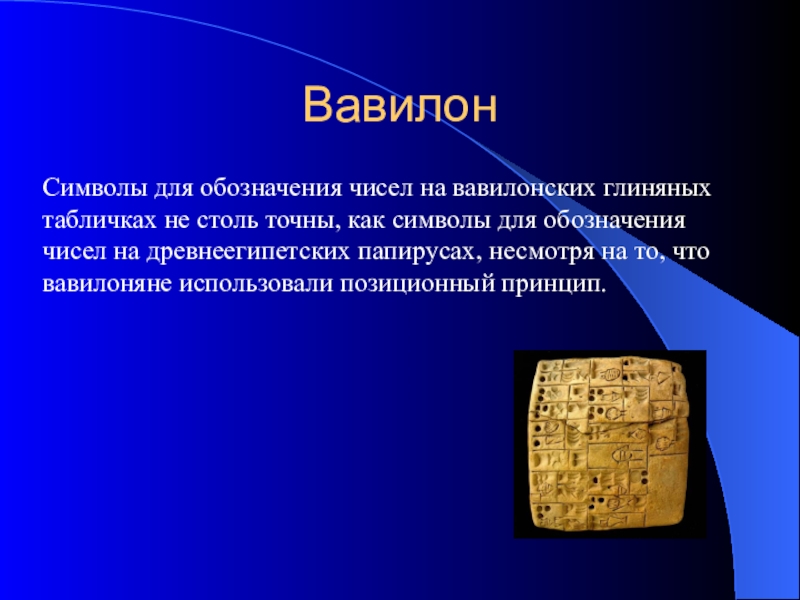 Вавилон

Символы для обозначения чисел на вавилонских глиняных табличках не столь точны, как символы для обозначения чисел на древнеегипетских папирусах, несмотря на то, что вавилоняне использовали позиционный принцип.